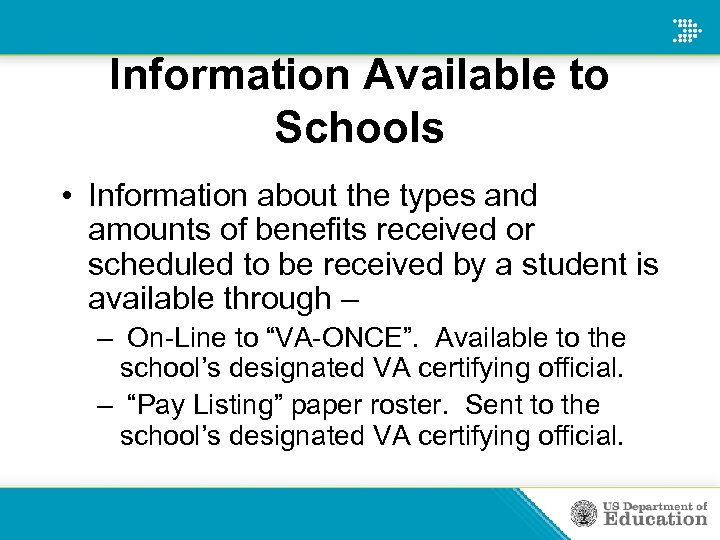 Information Available to Schools

• Information about the types and amounts of benefits received or scheduled to be received by a student is available through –

– On-Line to “VA-ONCE”. Available to the school’s designated VA certifying official.

– “Pay Listing” paper roster. Sent to the school’s designated VA certifying official.

US Department of Education